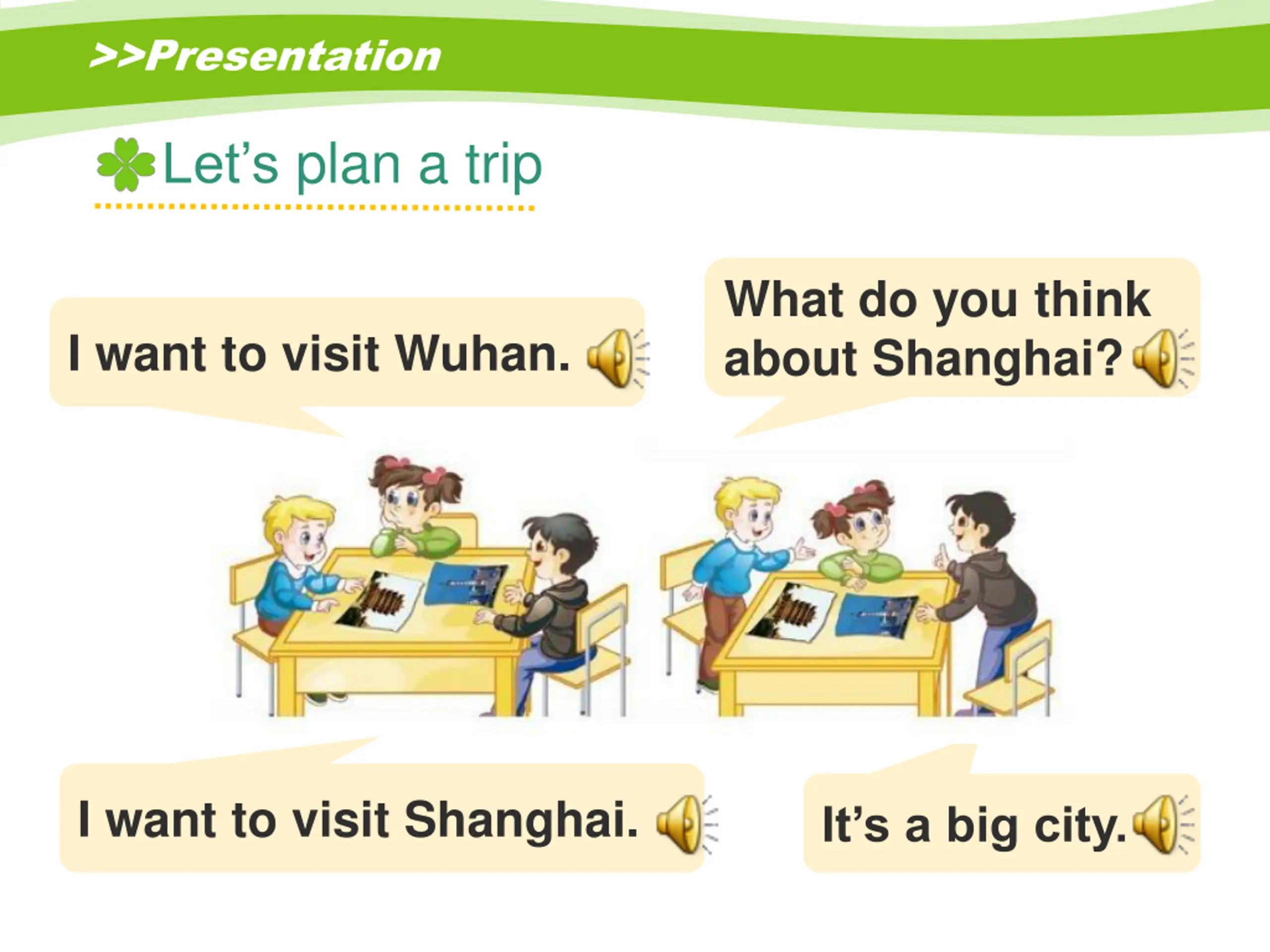 >>Presentation

Let’s plan a trip

I want to visit Wuhan.

What do you think about Shanghai?

I want to visit Shanghai.

It’s a big city.